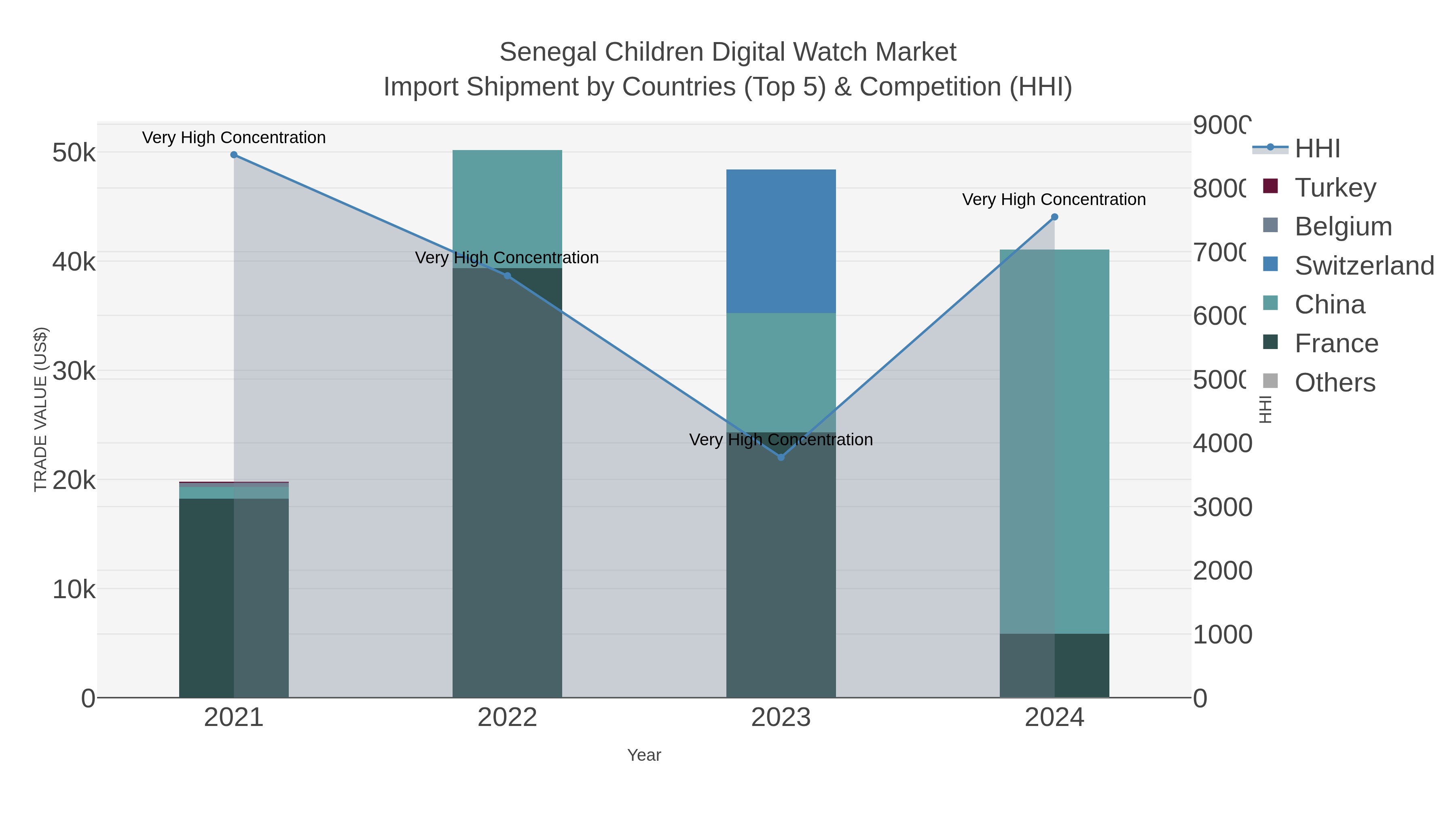 Senegal Children Digital Watch Market
Import Shipment by Countries (Top 5) & Competition (HHI)

TRADE VALUE (US$)

50k
40k
30k
20k
10k
0

Very High Concentration
Very High Concentration
Very High Concentration
Very High Concentration

2021
2022
2023
2024

Year

9000
8000
7000
6000
5000
4000
3000
2000
1000
0

HHI

HHI
Turkey
Belgium
Switzerland
China
France
Others